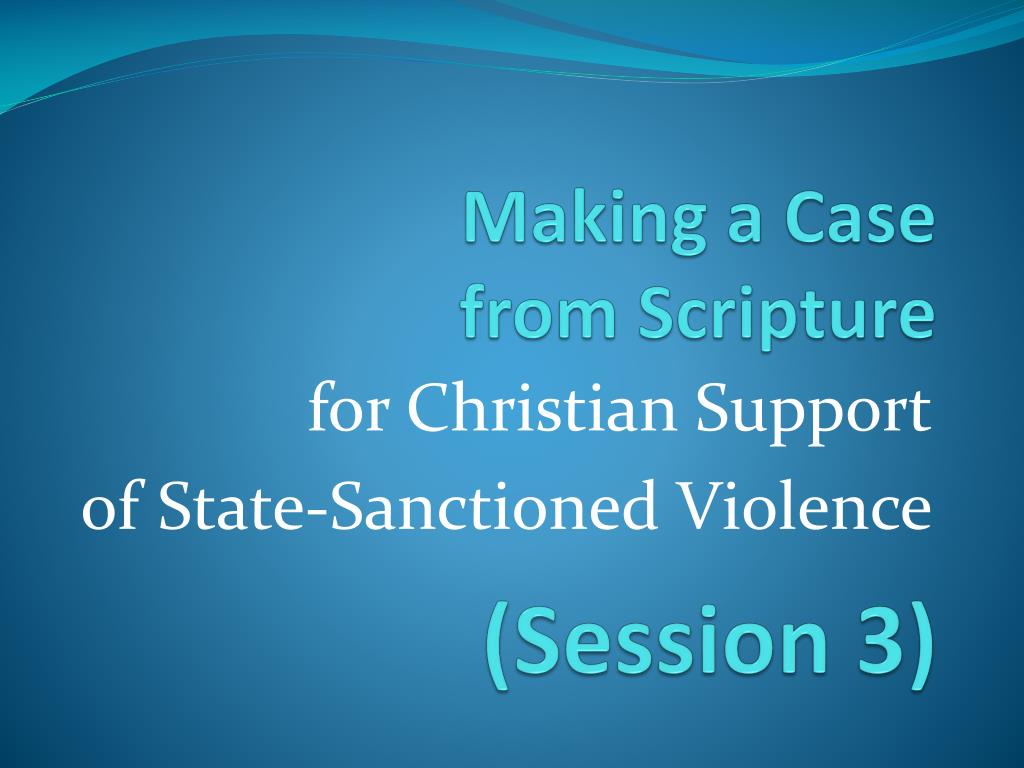 Making a Case from Scripture
for Christian Support of State-Sanctioned Violence
(Session 3)